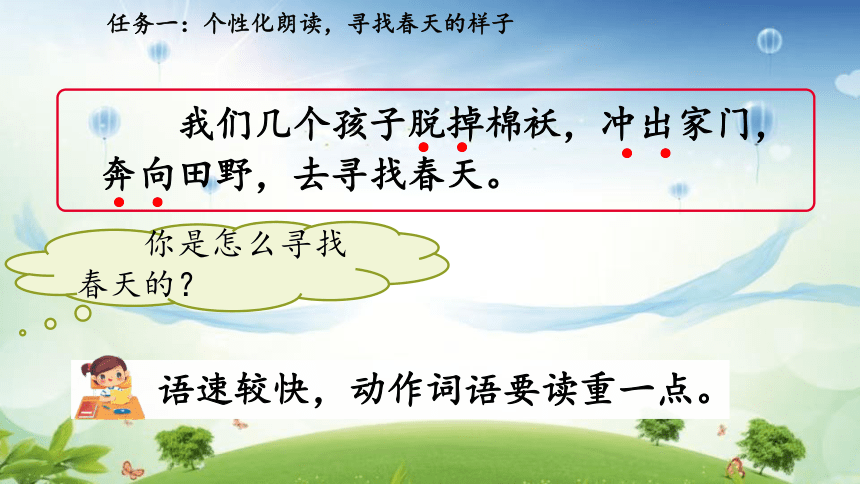 任务一：个性化朗读，寻找春天的样子

我们几个孩子脱掉棉袄，冲出家门，奔向田野，去寻找春天。

你是怎么寻找春天的？

语速较快，动作词语要读重一点。